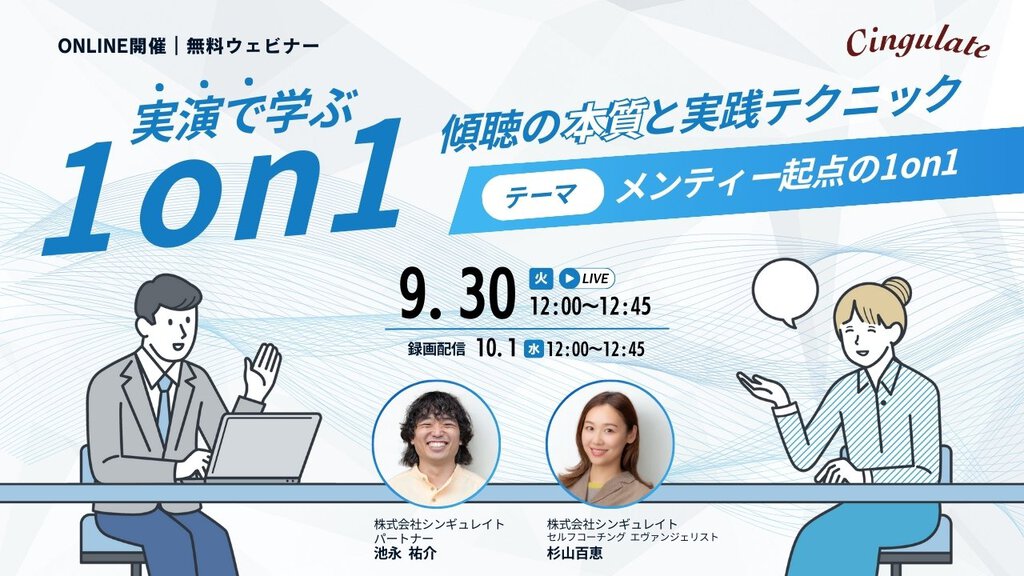 ONLINE開催｜無料ウェビナー

Cingulate

実演で学ぶ
1on1

傾聴の本質と実践テクニック

テーマ　メンティー起点の1on1

9.30 火 LIVE 12:00〜12:45

録画配信 10.1 水 12:00〜12:45

株式会社シンギュレイト
パートナー
池永 祐介

株式会社シンギュレイト
セルフコーチング エヴァンジェリスト
杉山百恵